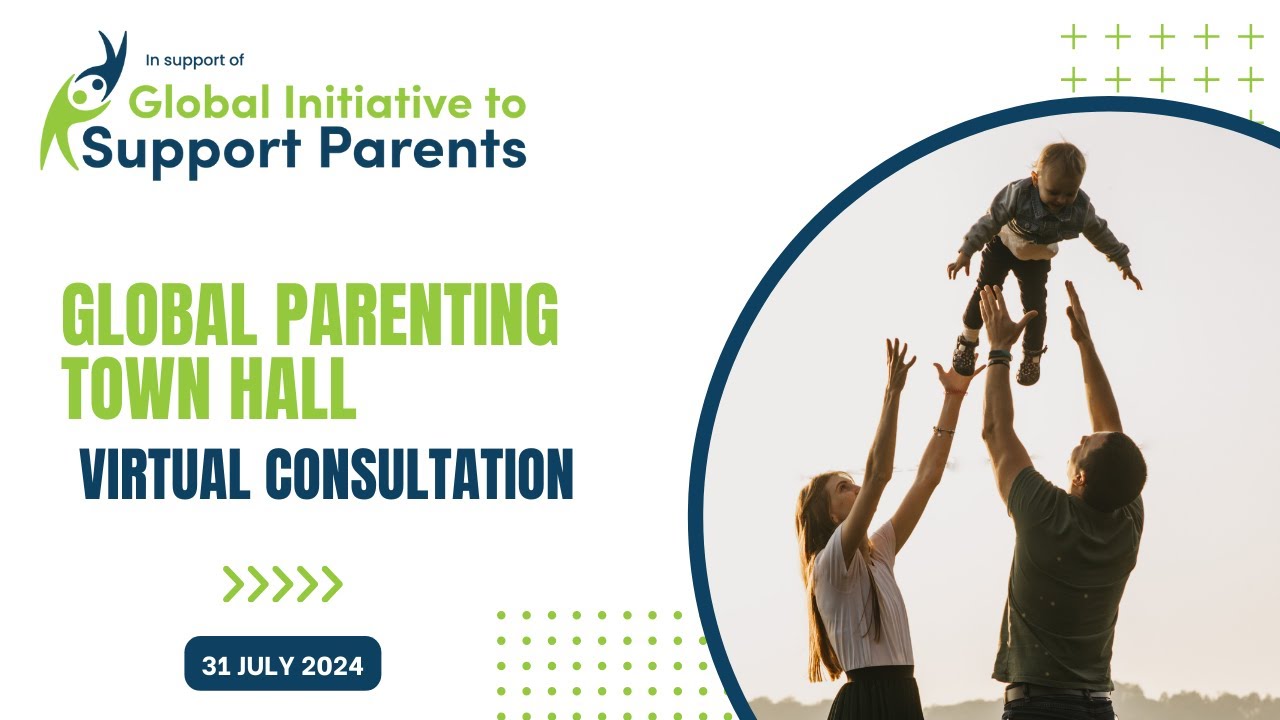 In support of
Global Initiative to
Support Parents

GLOBAL PARENTING TOWN HALL
VIRTUAL CONSULTATION

31 JULY 2024